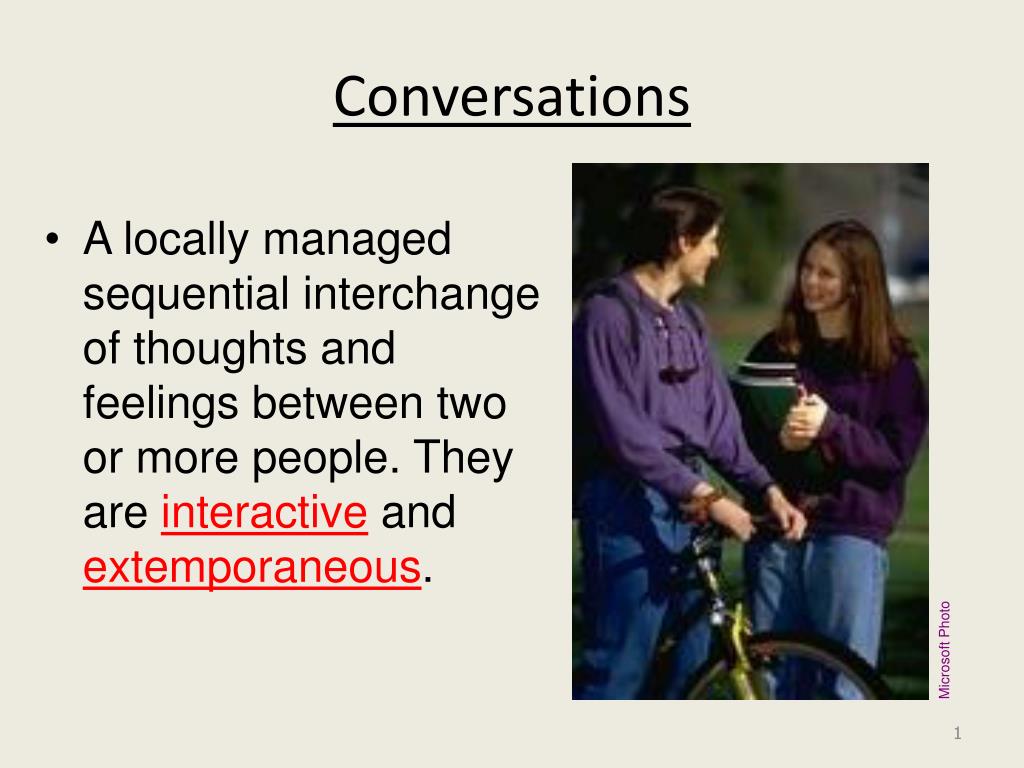 Conversations

• A locally managed sequential interchange of thoughts and feelings between two or more people. They are interactive and extemporaneous.

Microsoft Photo

1